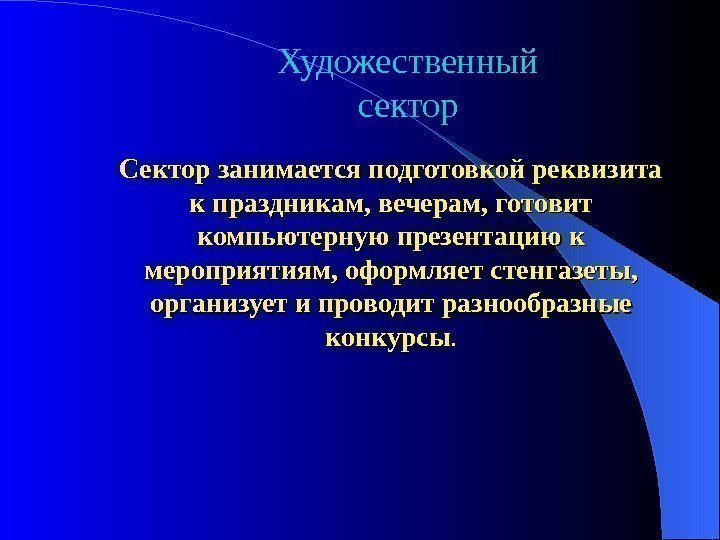 Художественный сектор

Сектор занимается подготовкой реквизита к праздникам, вечерам, готовит компьютерную презентацию к мероприятиям, оформляет стенгазеты, организует и проводит разнообразные конкурсы.